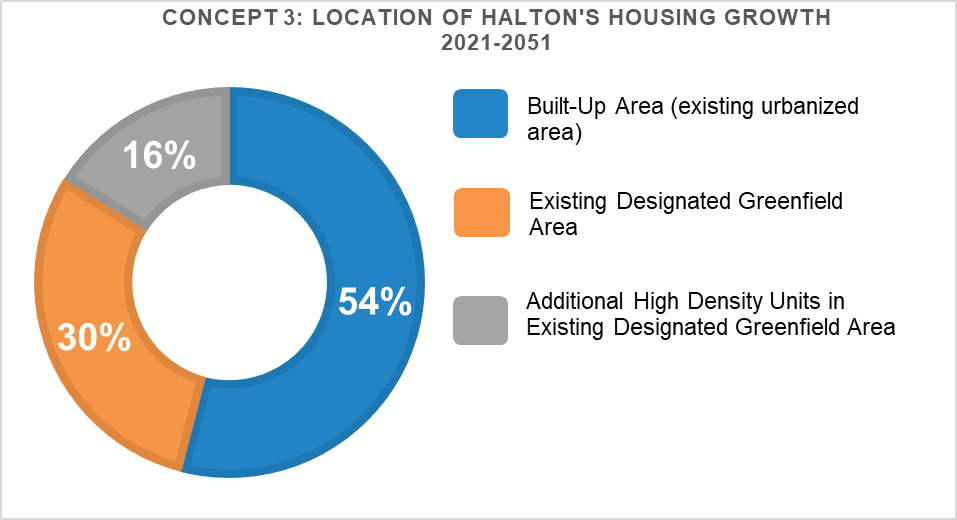 CONCEPT 3: LOCATION OF HALTON'S HOUSING GROWTH
2021-2051

16%

54%

30%

Built-Up Area (existing urbanized area)

Existing Designated Greenfield Area

Additional High Density Units in Existing Designated Greenfield Area